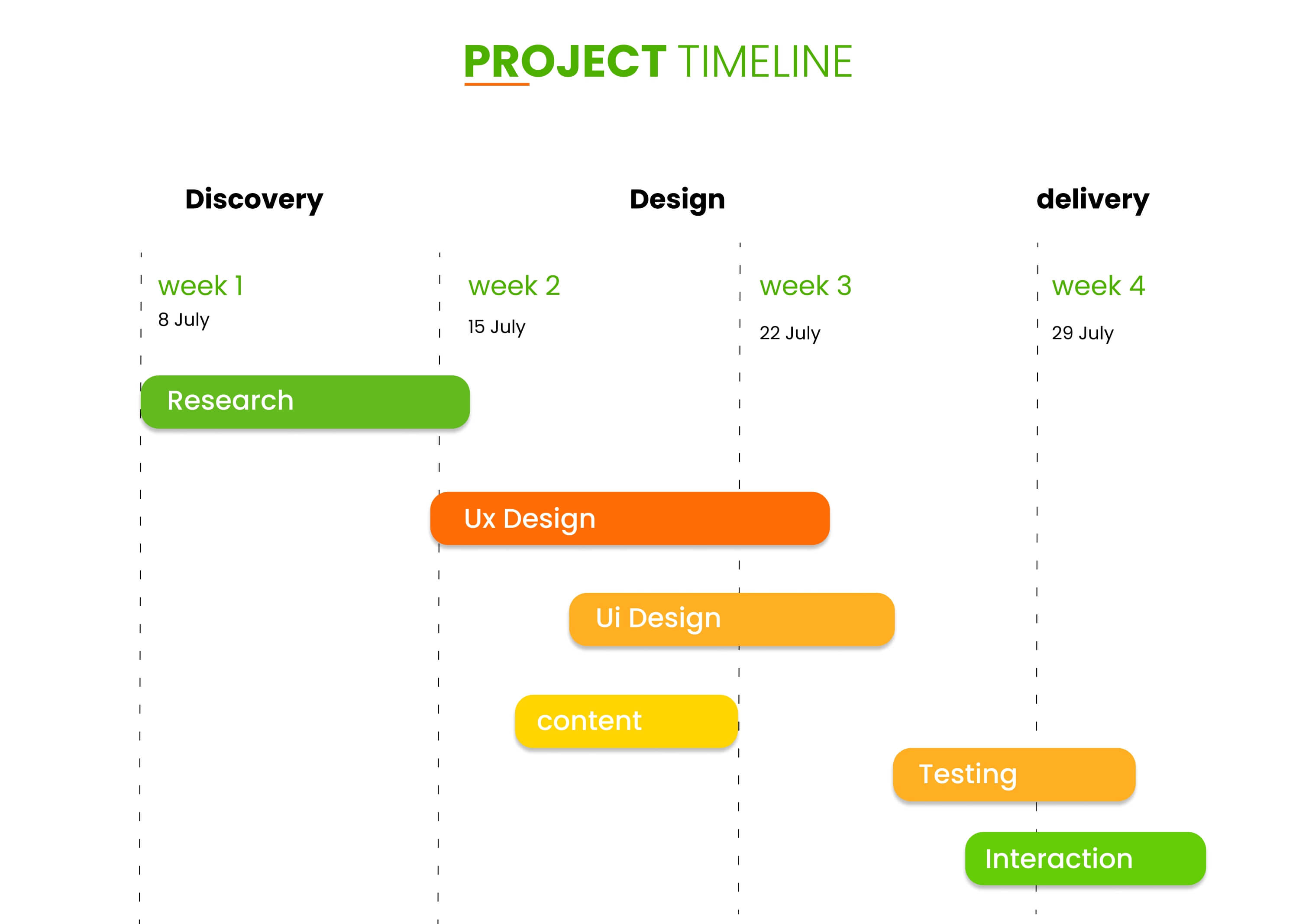 PROJECT TIMELINE

Discovery

Design

delivery

week 1
8 July

week 2
15 July

week 3
22 July

week 4
29 July

Research

Ux Design

Ui Design

content

Testing

Interaction